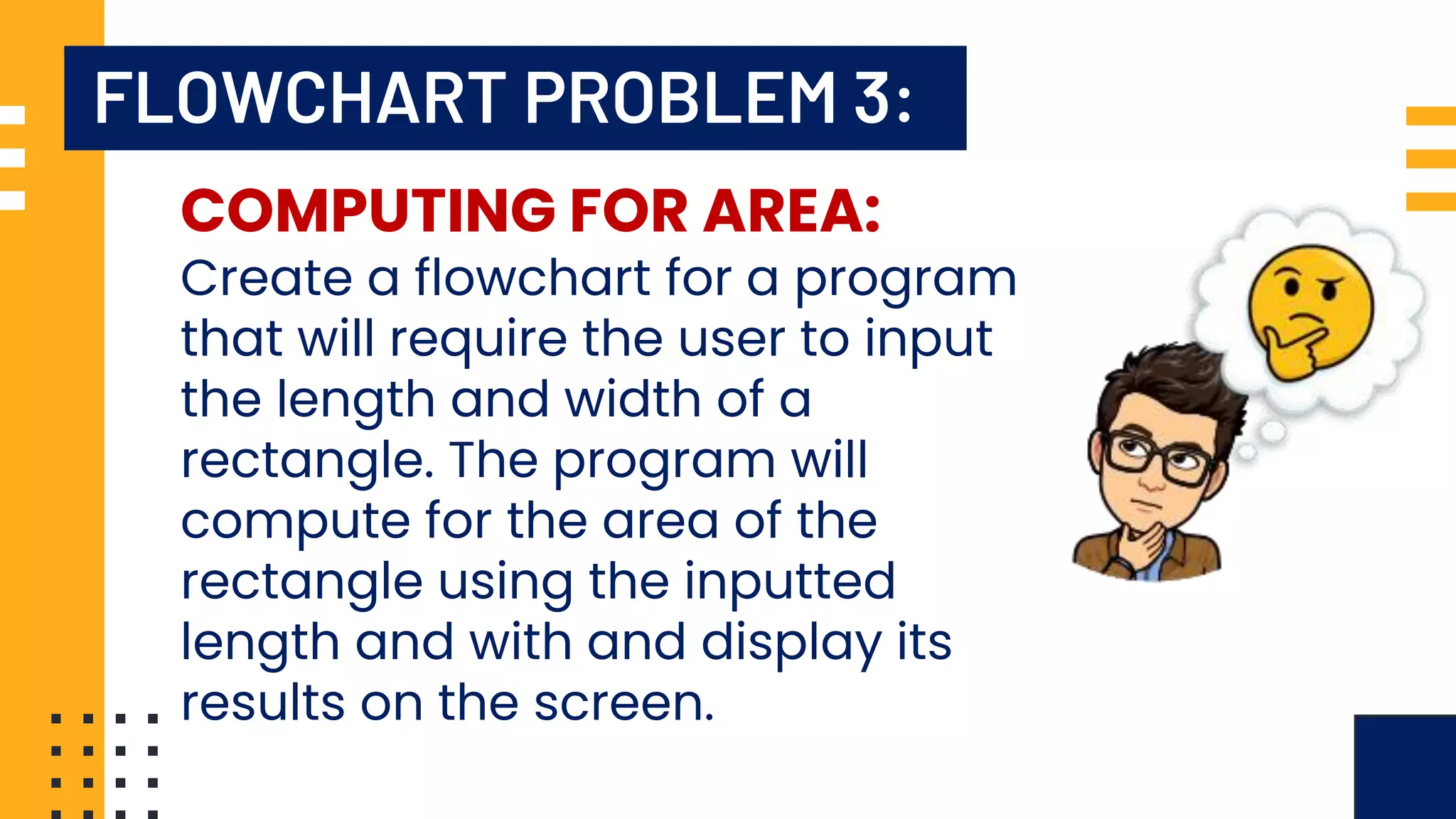 FLOWCHART PROBLEM 3:

COMPUTING FOR AREA:

Create a flowchart for a program that will require the user to input the length and width of a rectangle. The program will compute for the area of the rectangle using the inputted length and with and display its results on the screen.